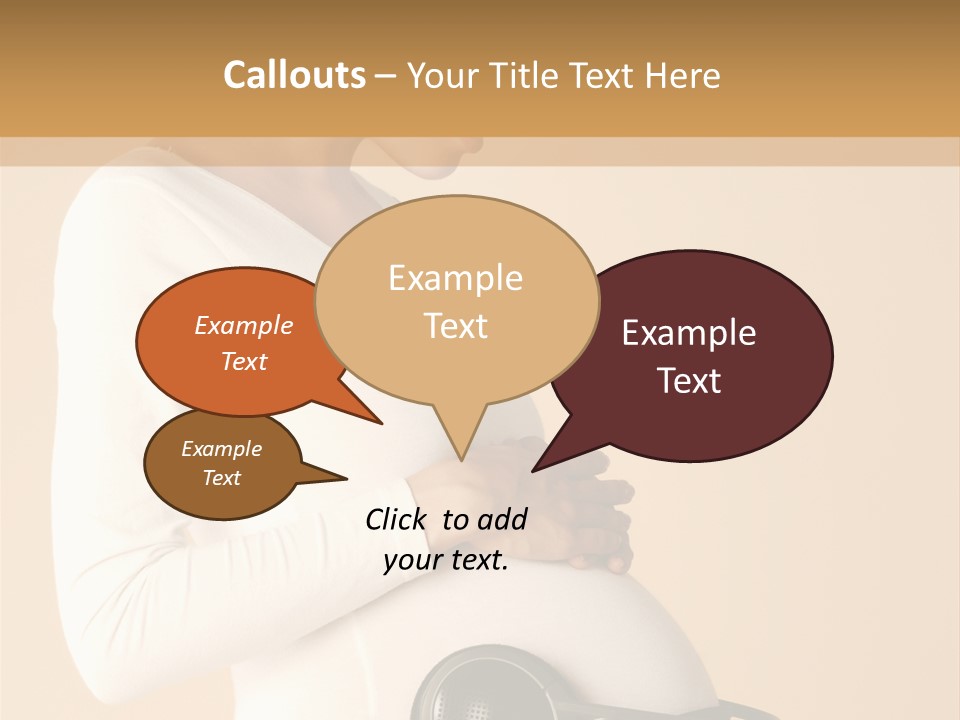 Callouts – Your Title Text Here

Example Text

Example Text

Example Text

Example Text

Click to add your text.